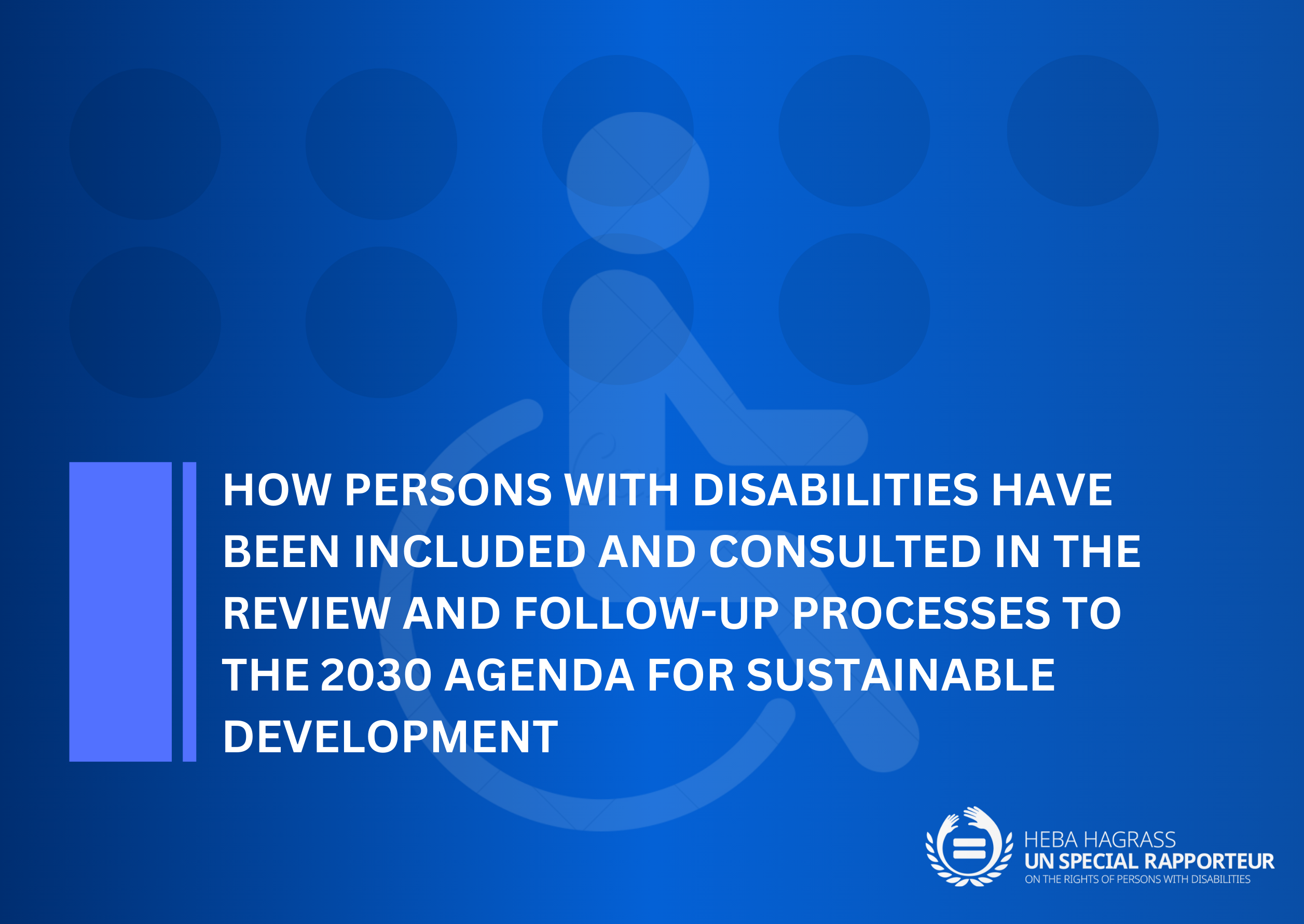 HOW PERSONS WITH DISABILITIES HAVE BEEN INCLUDED AND CONSULTED IN THE REVIEW AND FOLLOW-UP PROCESSES TO THE 2030 AGENDA FOR SUSTAINABLE DEVELOPMENT

HEBA HAGRASS
UN SPECIAL RAPPORTEUR
ON THE RIGHTS OF PERSONS WITH DISABILITIES